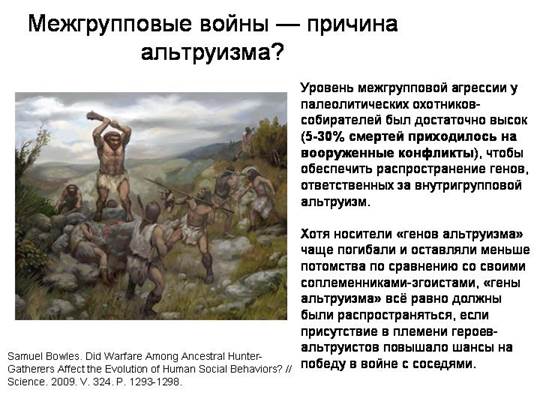 Межгрупповые войны — причина альтруизма?

Уровень межгрупповой агрессии у палеолитических охотников-собирателей был достаточно высок (5-30% смертей приходилось на вооруженные конфликты), чтобы обеспечить распространение генов, ответственных за внутригрупповой альтруизм.

Хотя носители «генов альтруизма» чаще погибали и оставляли меньше потомства по сравнению со своими соплеменниками-эгоистами, «гены альтруизма» всё равно должны были распространяться, если присутствие в племени героев-альтруистов повышало шансы на победу в войне с соседями.

Samuel Bowles. Did Warfare Among Ancestral Hunter-Gatherers Affect the Evolution of Human Social Behaviors? // Science. 2009. V. 324. P. 1293-1298.